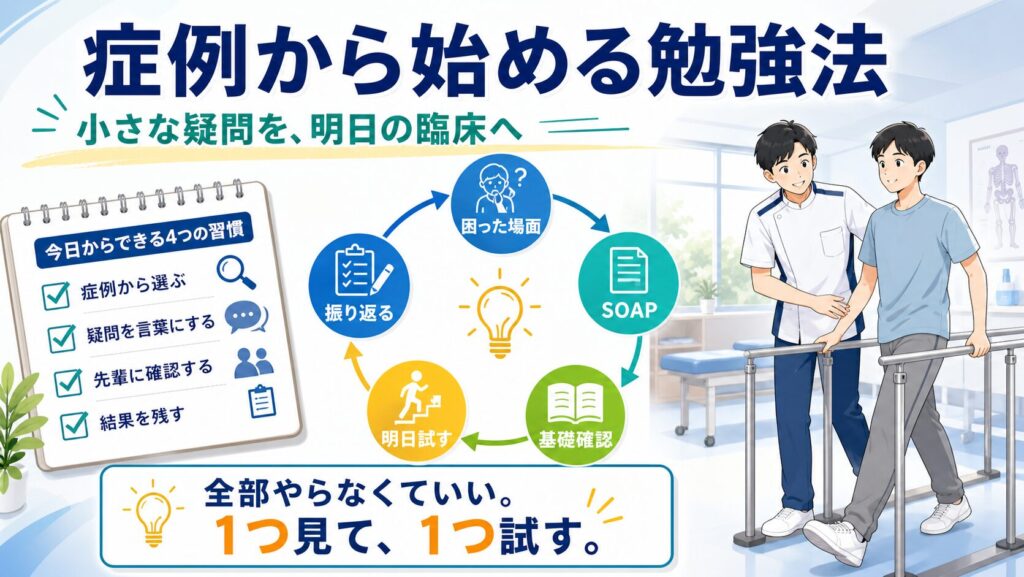 症例から始める勉強法

小さな疑問を、明日の臨床へ

今日からできる4つの習慣

症例から選ぶ

疑問を言葉にする

先輩に確認する

結果を残す

困った場面

SOAP

基礎確認

明日試す

振り返る

全部やらなくていい。
1つ見て、1つ試す。